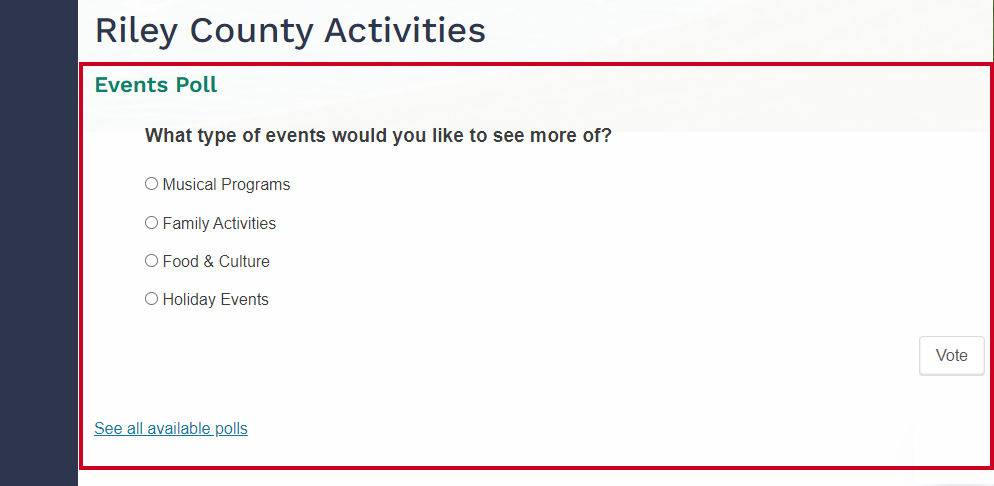 Riley County Activities

Events Poll

What type of events would you like to see more of?

Musical Programs

Family Activities

Food & Culture

Holiday Events

Vote

See all available polls